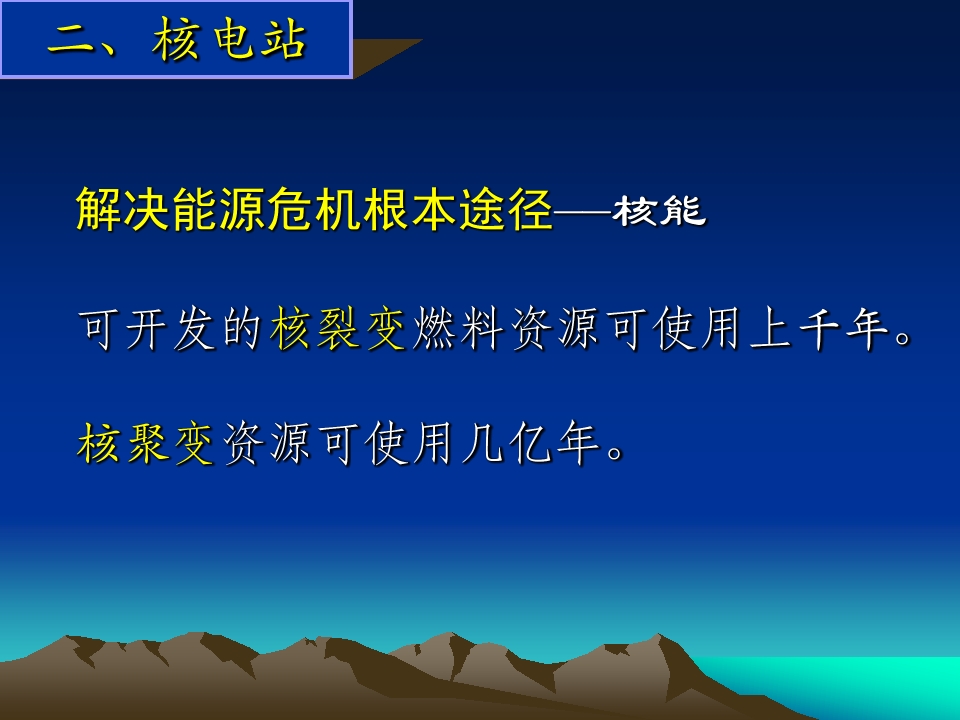 二、核电站

解决能源危机根本途径——核能

可开发的核裂变燃料资源可使用上千年。

核聚变资源可使用几亿年。